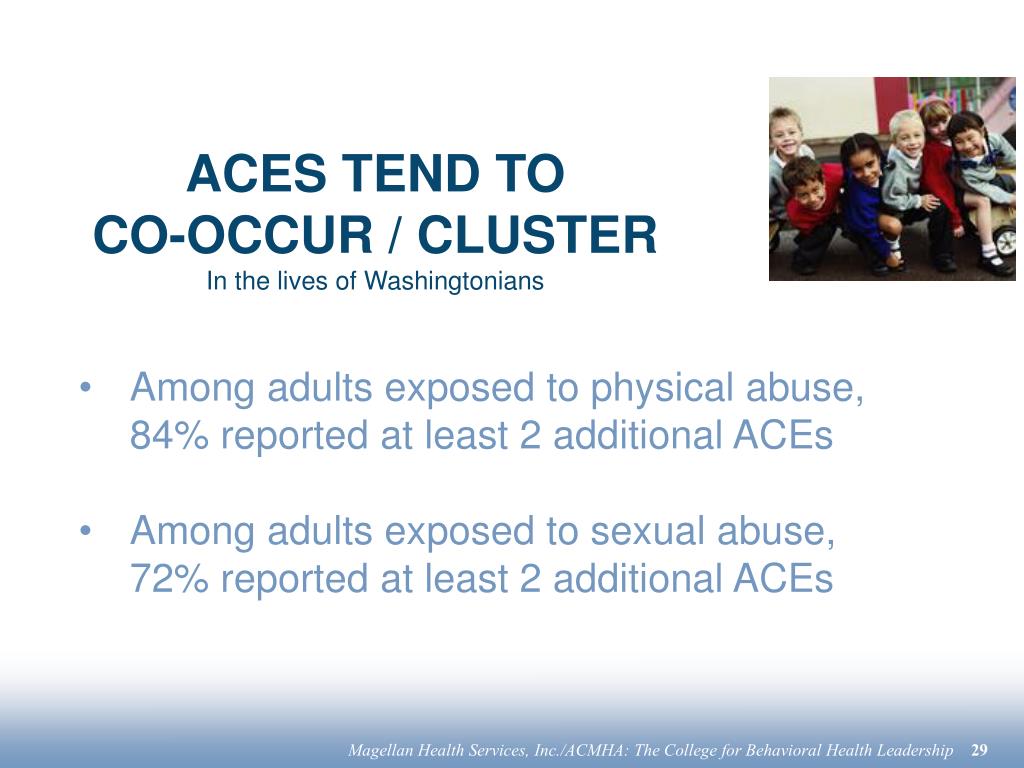 ACES TEND TO
CO-OCCUR / CLUSTER
In the lives of Washingtonians

• Among adults exposed to physical abuse, 84% reported at least 2 additional ACEs

• Among adults exposed to sexual abuse, 72% reported at least 2 additional ACEs

Magellan Health Services, Inc./ACMHA: The College for Behavioral Health Leadership 29